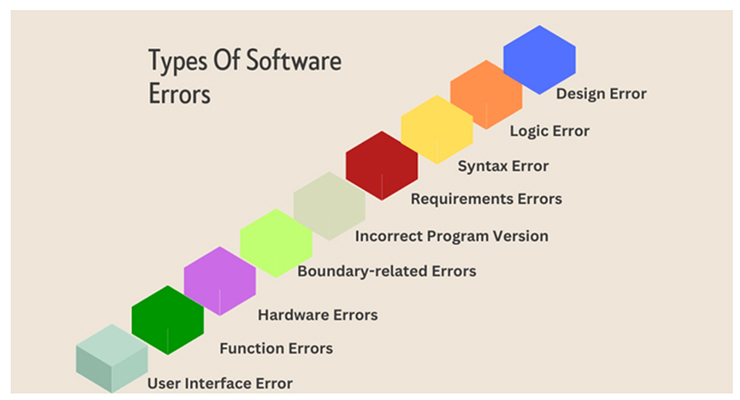 Types Of Software Errors

Design Error

Logic Error

Syntax Error

Requirements Errors

Incorrect Program Version

Boundary-related Errors

Hardware Errors

Function Errors

User Interface Error